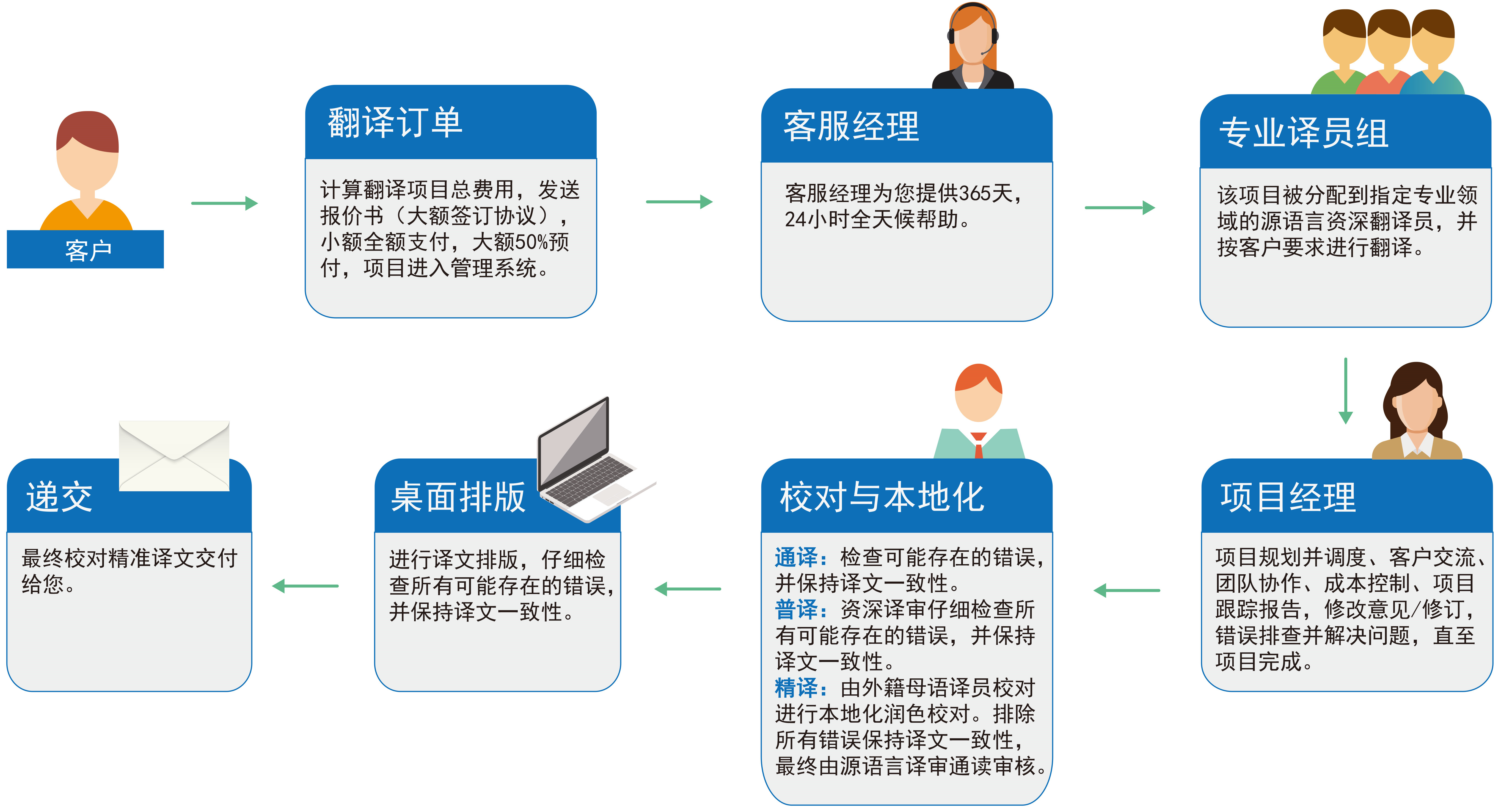 客户

翻译订单

计算翻译项目总费用，发送报价书（大额签订协议），小额全额支付，大额50%预付，项目进入管理系统。

客服经理

客服经理为您提供365天，24小时全天候帮助。

专业译员组

该项目被分配到指定专业领域的源语言资深翻译员，并按客户要求进行翻译。

项目经理

项目规划并调度、客户交流、团队协作、成本控制、项目跟踪报告，修改意见/修订，错误排查并解决问题，直至项目完成。

校对与本地化

通译：检查可能存在的错误，并保持译文一致性。
普译：资深译审仔细检查所有可能存在的错误，并保持译文一致性。
精译：由外籍母语译员校对进行本地化润色校对。排除所有错误保持译文一致性，最终由源语言译审通读审核。

桌面排版

进行译文排版，仔细检查所有可能存在的错误，并保持译文一致性。

递交

最终校对精准译文交付给您。